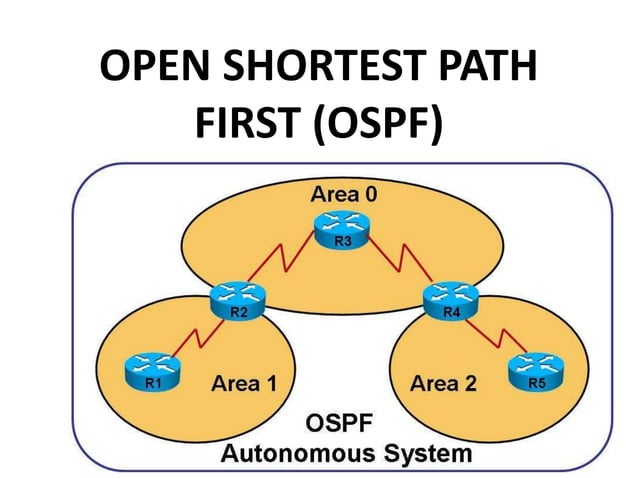 OPEN SHORTEST PATH FIRST (OSPF)

Area 0

R3

R2

R4

R1

Area 1

Area 2

R5

OSPF
Autonomous System